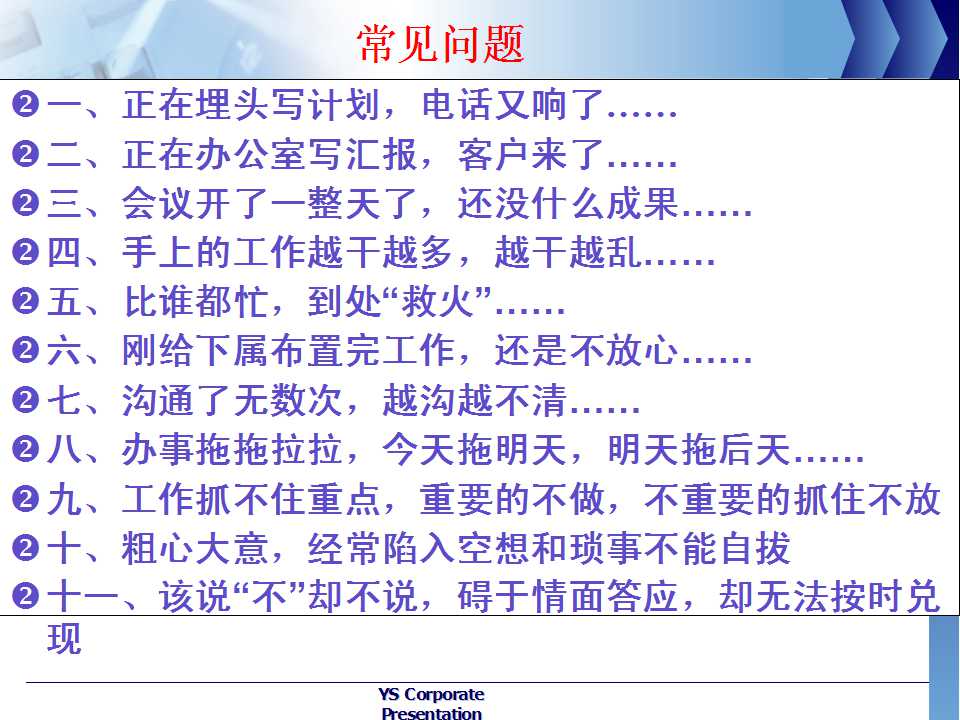 常见问题

❷一、正在埋头写计划，电话又响了……

❷二、正在办公室写汇报，客户来了……

❷三、会议开了一整天了，还没什么成果……

❷四、手上的工作越干越多，越干越乱……

❷五、比谁都忙，到处“救火”……

❷六、刚给下属布置完工作，还是不放心……

❷七、沟通了无数次，越沟越不清……

❷八、办事拖拖拉拉，今天拖明天，明天拖后天……

❷九、工作抓不住重点，重要的不做，不重要的抓住不放

❷十、粗心大意，经常陷入空想和琐事不能自拔

❷十一、该说“不”却不说，碍于情面答应，却无法按时兑现

YS Corporate Presentation